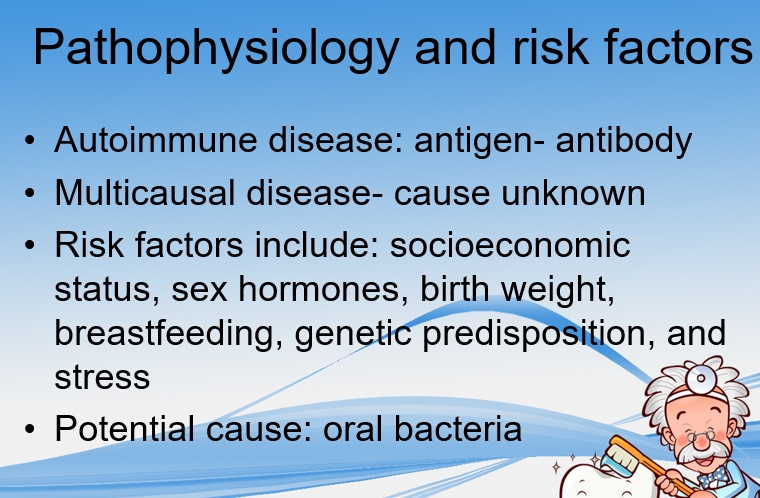 Pathophysiology and risk factors

• Autoimmune disease: antigen- antibody
• Multicausal disease- cause unknown
• Risk factors include: socioeconomic status, sex hormones, birth weight, breastfeeding, genetic predisposition, and stress
• Potential cause: oral bacteria